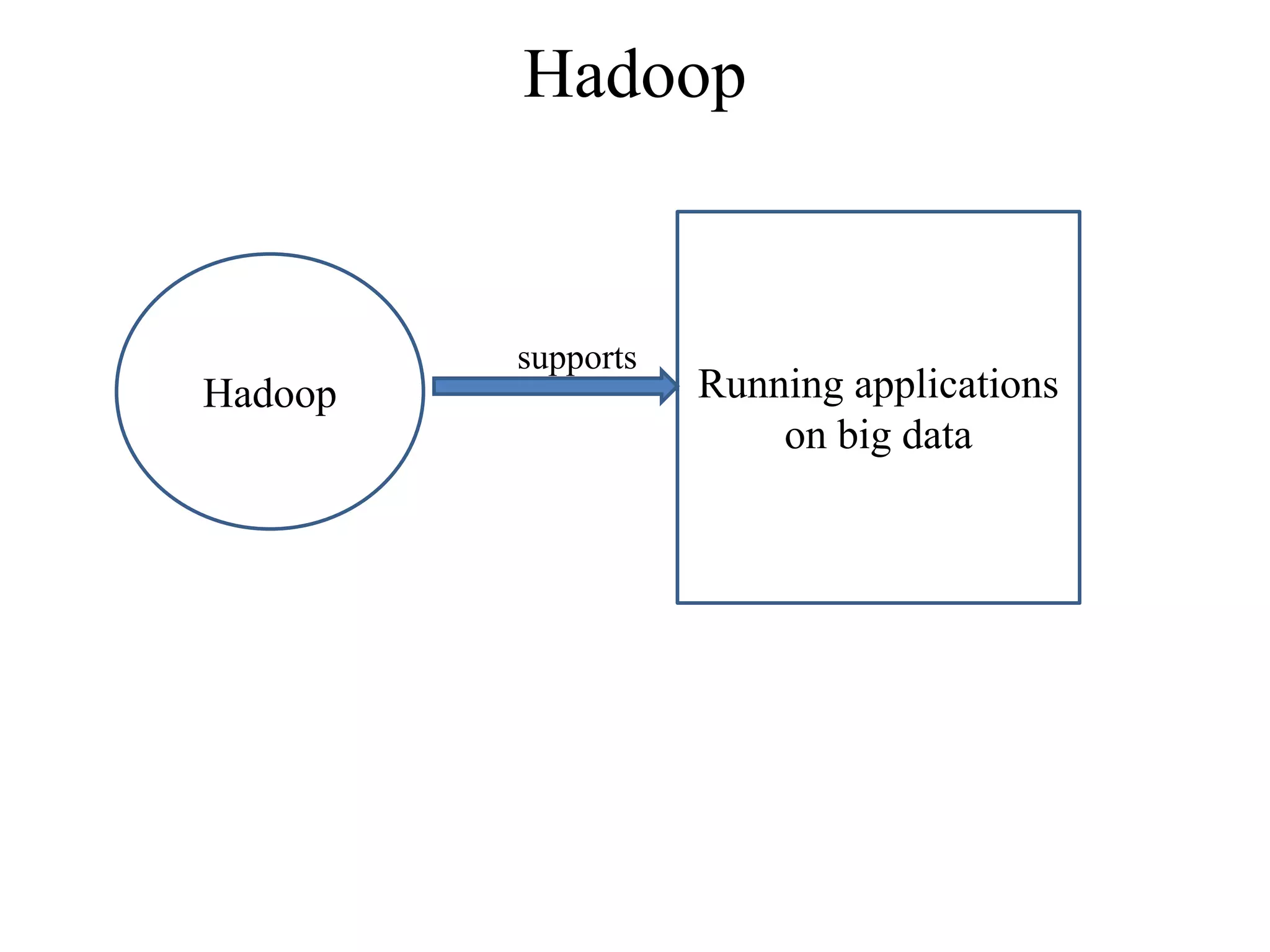 Hadoop

Hadoop

supports

Running applications on big data